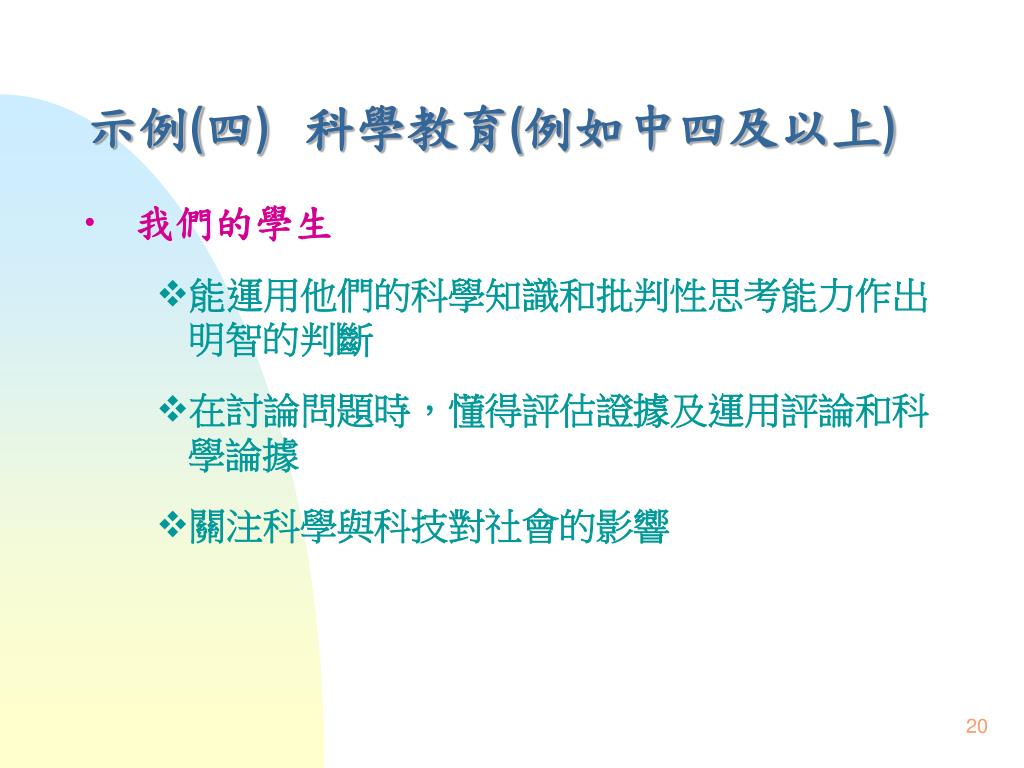 示例(四) 科學教育(例如中四及以上)

• 我們的學生

❖能運用他們的科學知識和批判性思考能力作出明智的判斷

❖在討論問題時，懂得評估證據及運用評論和科學論據

❖關注科學與科技對社會的影響

20